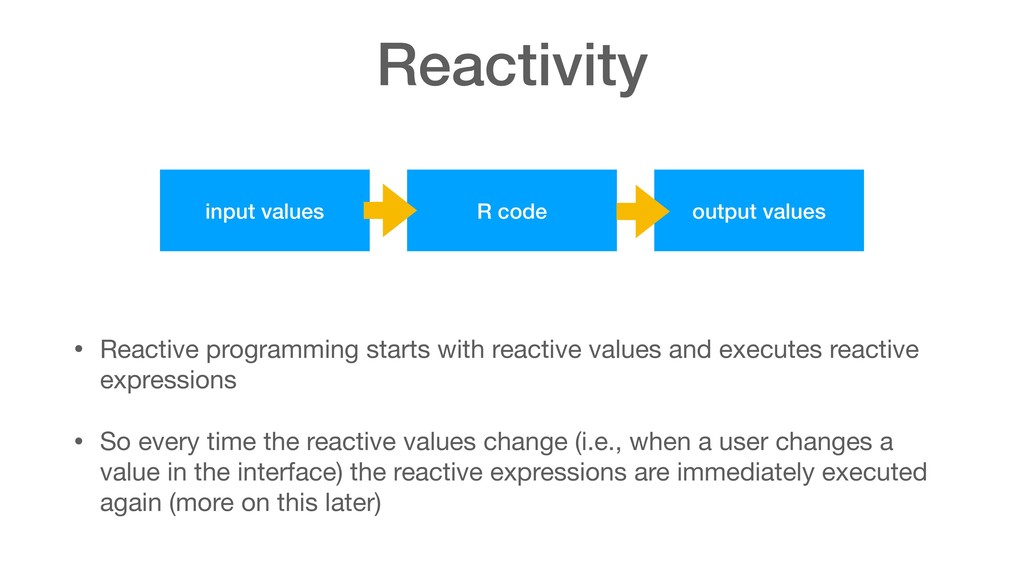 Reactivity

input values

R code

output values

• Reactive programming starts with reactive values and executes reactive expressions

• So every time the reactive values change (i.e., when a user changes a value in the interface) the reactive expressions are immediately executed again (more on this later)